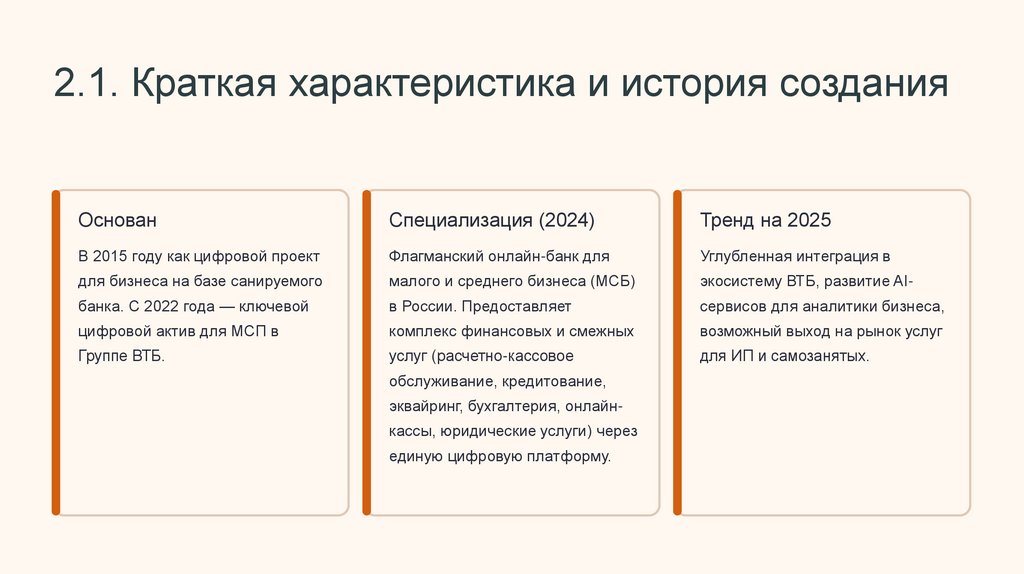 2.1. Краткая характеристика и история создания

Основан

В 2015 году как цифровой проект для бизнеса на базе санируемого банка. С 2022 года — ключевой цифровой актив для МСП в Группе ВТБ.

Специализация (2024)

Флагманский онлайн-банк для малого и среднего бизнеса (МСБ) в России. Предоставляет комплекс финансовых и смежных услуг (расчетно-кассовое обслуживание, кредитование, эквайринг, бухгалтерия, онлайн-кассы, юридические услуги) через единую цифровую платформу.

Тренд на 2025

Углубленная интеграция в экосистему ВТБ, развитие AI-сервисов для аналитики бизнеса, возможный выход на рынок услуг для ИП и самозанятых.